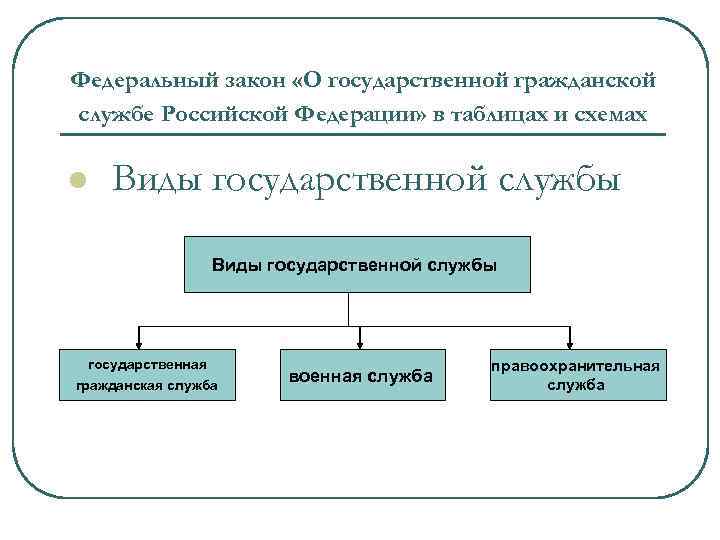 Федеральный закон «О государственной гражданской службе Российской Федерации» в таблицах и схемах

Виды государственной службы

Виды государственной службы

государственная гражданская служба

военная служба

правоохранительная служба